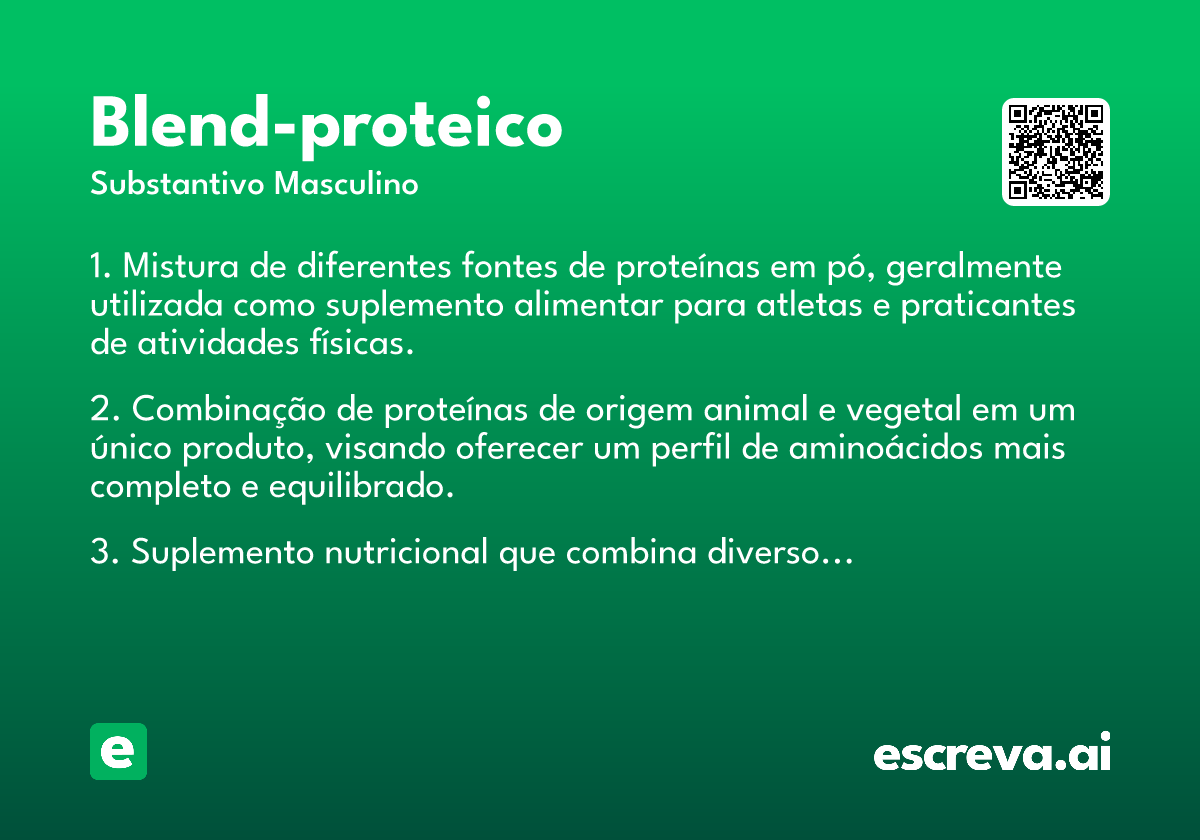 Blend-proteico
Substantivo Masculino

1. Mistura de diferentes fontes de proteínas em pó, geralmente utilizada como suplemento alimentar para atletas e praticantes de atividades físicas.

2. Combinação de proteínas de origem animal e vegetal em um único produto, visando oferecer um perfil de aminoácidos mais completo e equilibrado.

3. Suplemento nutricional que combina diverso...

e

escreva.ai